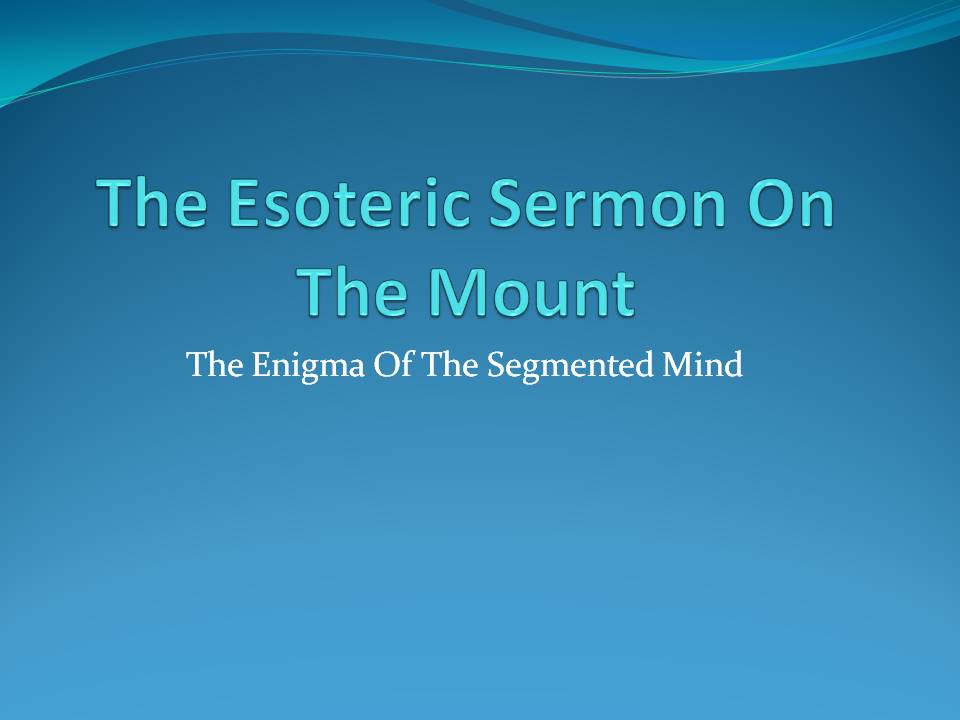 The Esoteric Sermon On The Mount

The Enigma Of The Segmented Mind